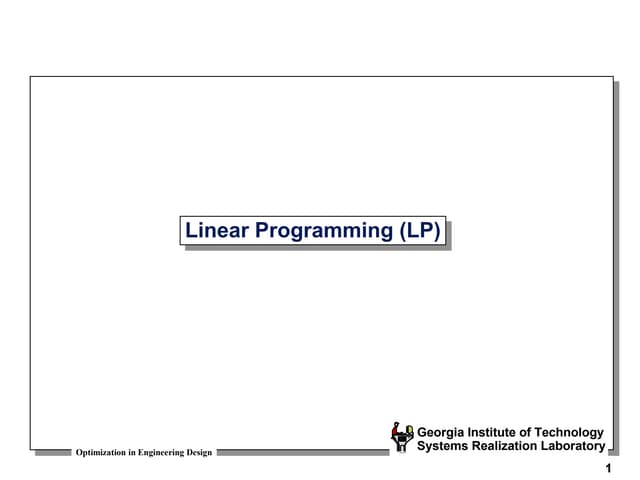 Linear Programming (LP)

Optimization in Engineering Design

Georgia Institute of Technology
Systems Realization Laboratory

1